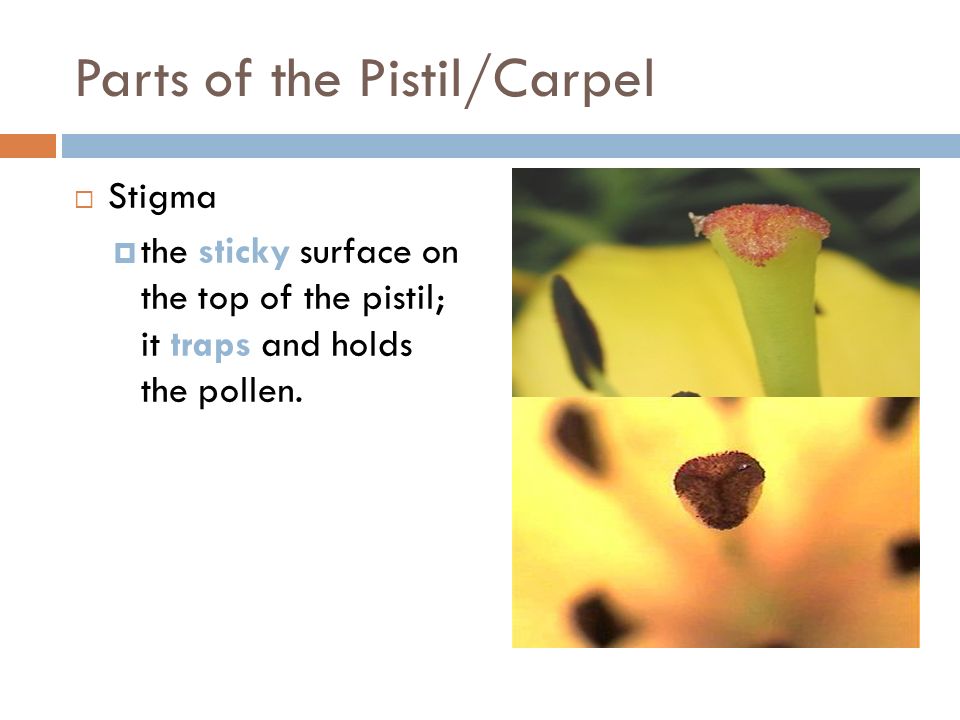 Parts of the Pistil/Carpel

Stigma

the sticky surface on the top of the pistil; it traps and holds the pollen.